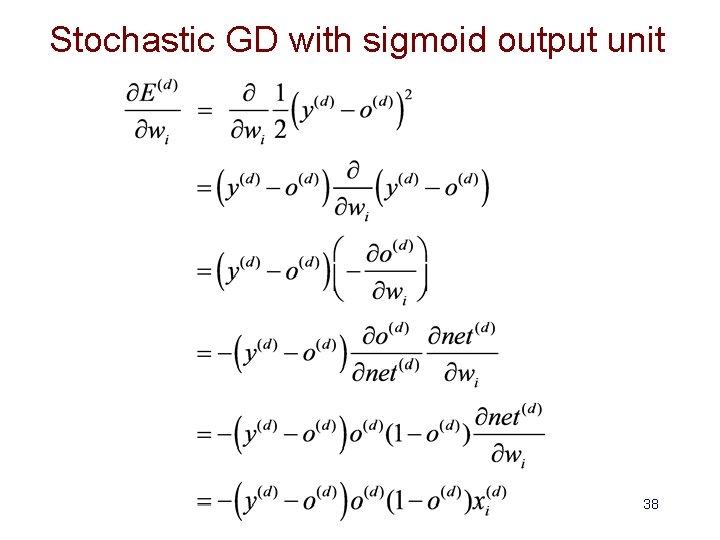 Stochastic GD with sigmoid output unit

$\frac{\partial E^{(d)}}{\partial w_i} = \frac{\partial}{\partial w_i}\frac{1}{2}\left(y^{(d)} - o^{(d)}\right)^2$

$= \left(y^{(d)} - o^{(d)}\right)\frac{\partial}{\partial w_i}\left(y^{(d)} - o^{(d)}\right)$

$= \left(y^{(d)} - o^{(d)}\right)\left(-\frac{\partial o^{(d)}}{\partial w_i}\right)$

$= -\left(y^{(d)} - o^{(d)}\right)\frac{\partial o^{(d)}}{\partial net^{(d)}}\frac{\partial net^{(d)}}{\partial w_i}$

$= -\left(y^{(d)} - o^{(d)}\right)o^{(d)}(1 - o^{(d)})\frac{\partial net^{(d)}}{\partial w_i}$

$= -\left(y^{(d)} - o^{(d)}\right)o^{(d)}(1 - o^{(d)})x_i^{(d)}$

38